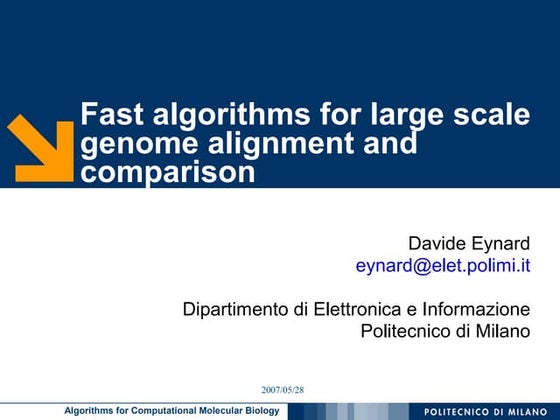 Fast algorithms for large scale genome alignment and comparison

Davide Eynard
eynard@elet.polimi.it

Dipartimento di Elettronica e Informazione
Politecnico di Milano

2007/05/28

Algorithms for Computational Molecular Biology

POLITECNICO DI MILANO